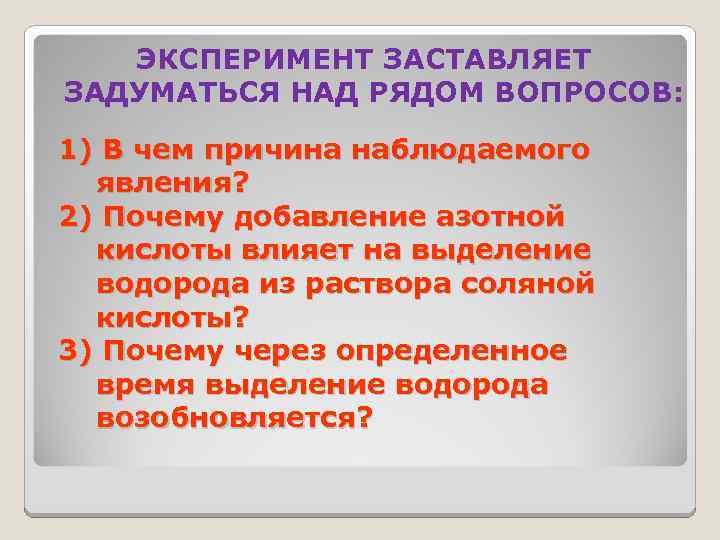 ЭКСПЕРИМЕНТ ЗАСТАВЛЯЕТ ЗАДУМАТЬСЯ НАД РЯДОМ ВОПРОСОВ:

1) В чем причина наблюдаемого явления?
2) Почему добавление азотной кислоты влияет на выделение водорода из раствора соляной кислоты?
3) Почему через определенное время выделение водорода возобновляется?